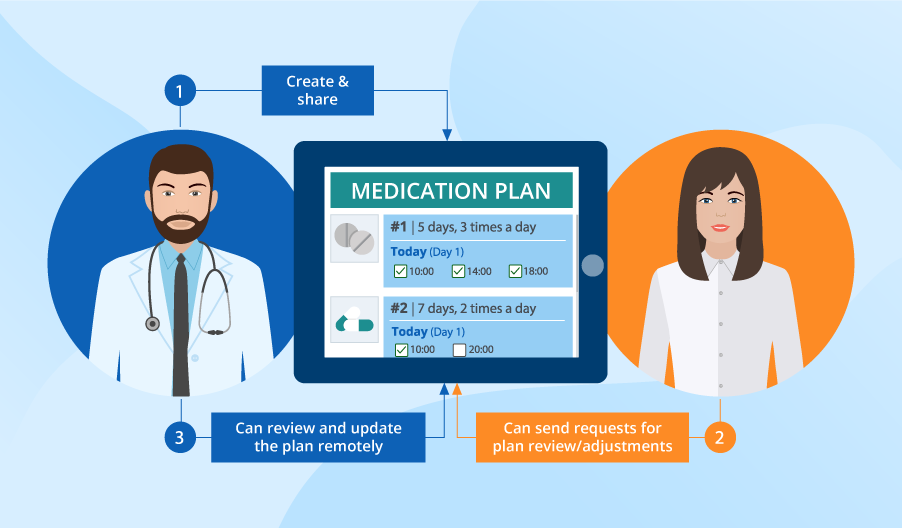 1

Create & share

MEDICATION PLAN

#1 | 5 days, 3 times a day

Today (Day 1)

10:00 14:00 18:00

#2 | 7 days, 2 times a day

Today (Day 1)

10:00 20:00

3

Can review and update the plan remotely

Can send requests for plan review/adjustments

2